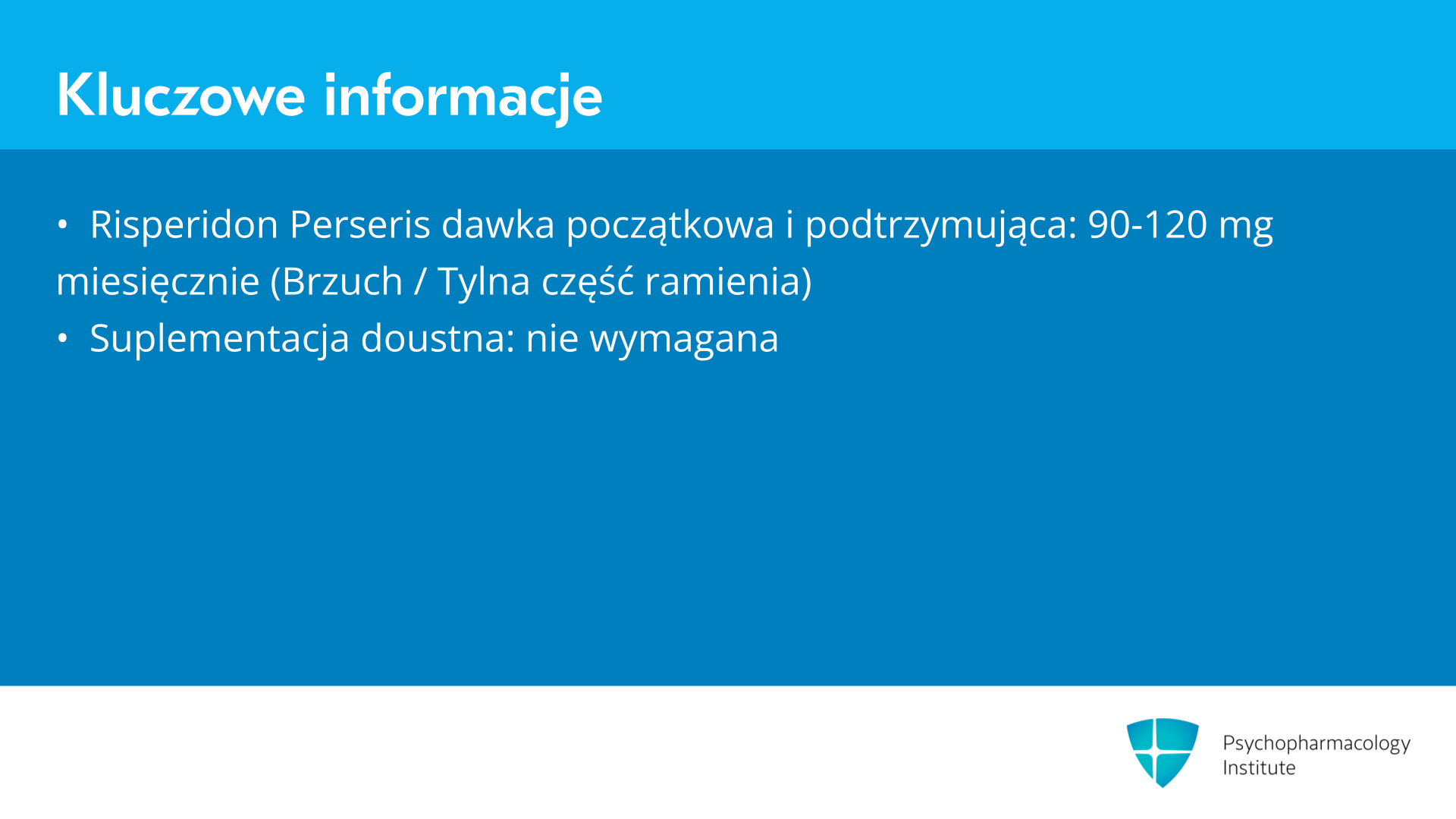 Kluczowe informacje

• Risperidon Perseris dawka początkowa i podtrzymująca: 90-120 mg miesięcznie (Brzuch / Tylna część ramienia)
• Suplementacja doustna: nie wymagana

Psychopharmacology Institute